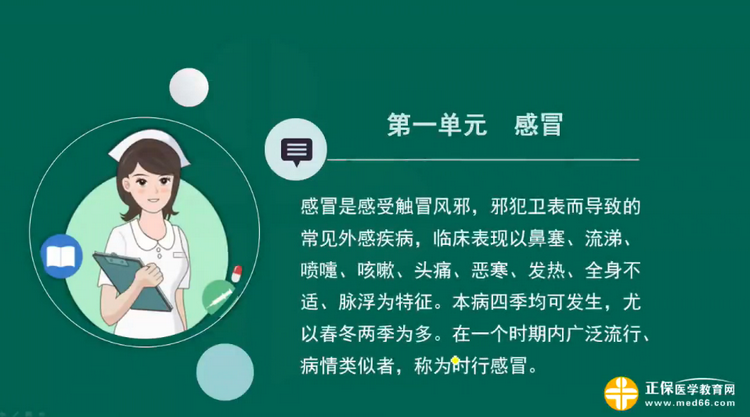 第一单元　感冒

感冒是感受触冒风邪，邪犯卫表而导致的常见外感疾病，临床表现以鼻塞、流涕、喷嚏、咳嗽、头痛、恶寒、发热、全身不适、脉浮为特征。本病四季均可发生，尤以春冬两季为多。在一个时期内广泛流行、病情类似者，称为时行感冒。

正保医学教育网
www.med66.com